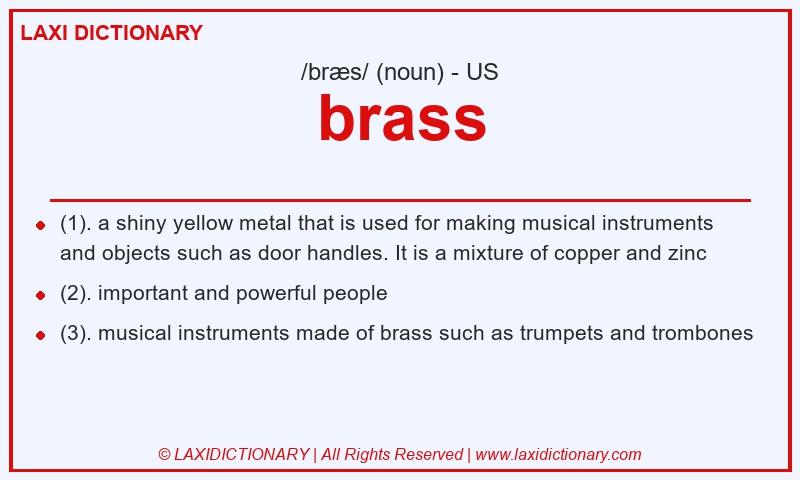 LAXI DICTIONARY

/bræs/ (noun) - US

brass

- (1). a shiny yellow metal that is used for making musical instruments and objects such as door handles. It is a mixture of copper and zinc
- (2). important and powerful people
- (3). musical instruments made of brass such as trumpets and trombones

© LAXIDICTIONARY | All Rights Reserved | www.laxidictionary.com